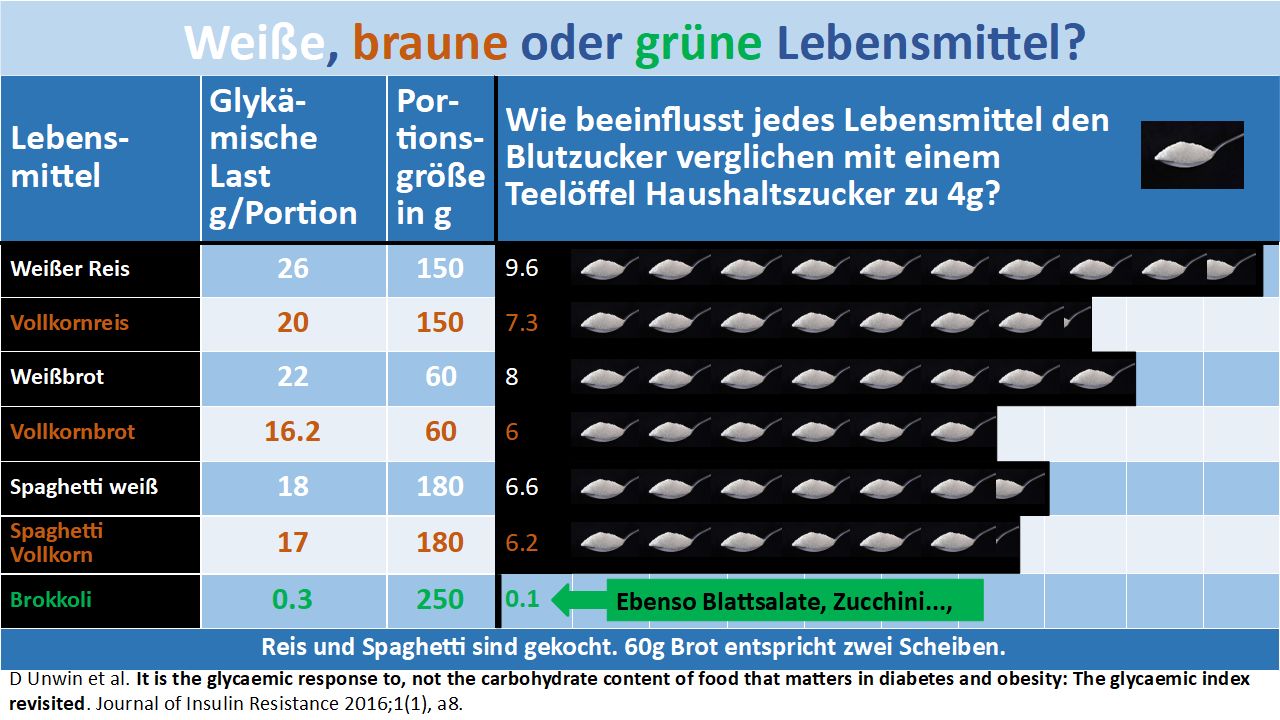 Weiße, braune oder grüne Lebensmittel?

| Lebensmittel | Glykämische Last g/Portion | Portionsgröße in g | Wie beeinflusst jedes Lebensmittel den Blutzucker verglichen mit einem Teelöffel Haushaltszucker zu 4g? |
|---|---|---|---|
| Weißer Reis | 26 | 150 | 9.6 |
| Vollkornreis | 20 | 150 | 7.3 |
| Weißbrot | 22 | 60 | 8 |
| Vollkornbrot | 16.2 | 60 | 6 |
| Spaghetti weiß | 18 | 180 | 6.6 |
| Spaghetti Vollkorn | 17 | 180 | 6.2 |
| Brokkoli | 0.3 | 250 | 0.1 Ebenso Blattsalate, Zucchini..., |

Reis und Spaghetti sind gekocht. 60g Brot entspricht zwei Scheiben.

D Unwin et al. It is the glycaemic response to, not the carbohydrate content of food that matters in diabetes and obesity: The glycaemic index revisited. Journal of Insulin Resistance 2016;1(1), a8.